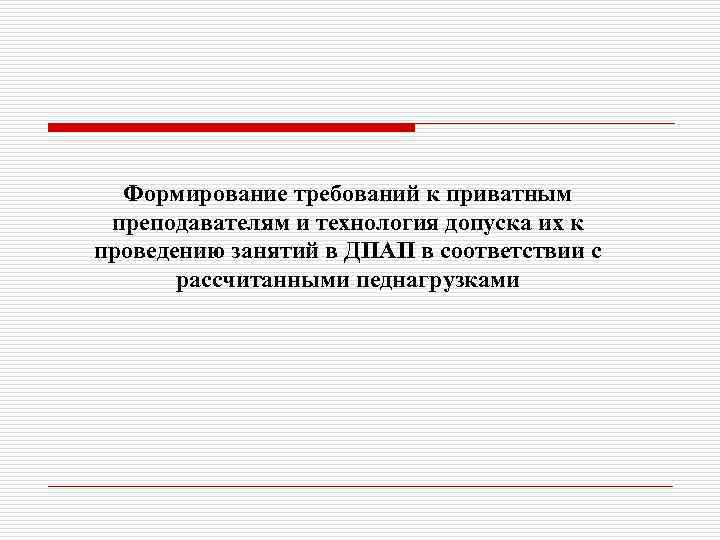 Формирование требований к приватным преподавателям и технология допуска их к проведению занятий в ДПАП в соответствии с рассчитанными педнагрузками